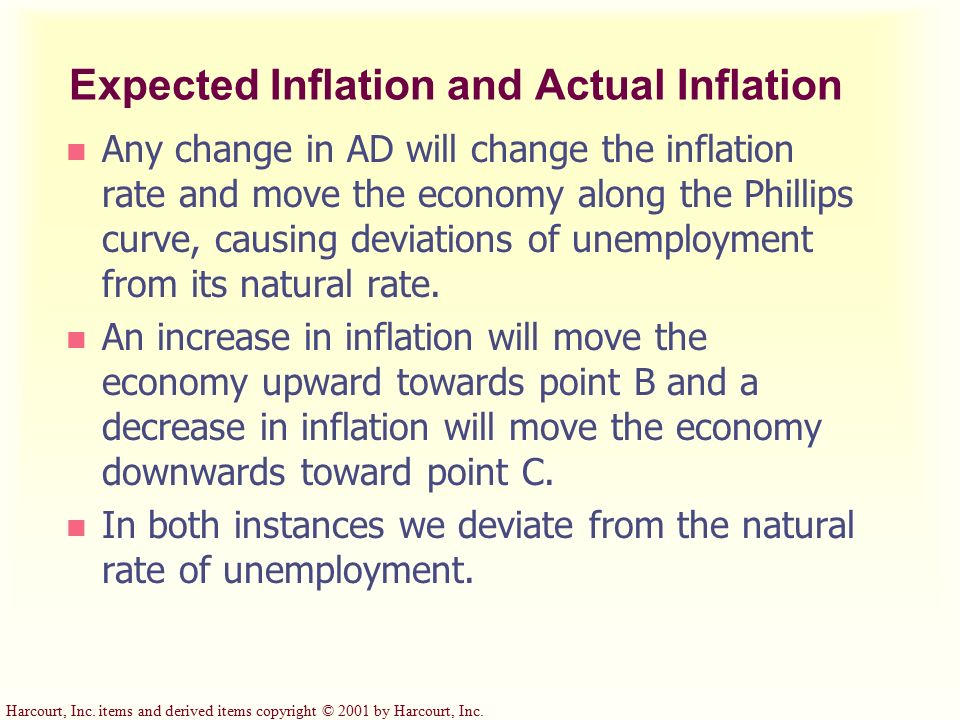 Expected Inflation and Actual Inflation

Any change in AD will change the inflation rate and move the economy along the Phillips curve, causing deviations of unemployment from its natural rate.

An increase in inflation will move the economy upward towards point B and a decrease in inflation will move the economy downwards toward point C.

In both instances we deviate from the natural rate of unemployment.

Harcourt, Inc. items and derived items copyright © 2001 by Harcourt, Inc.